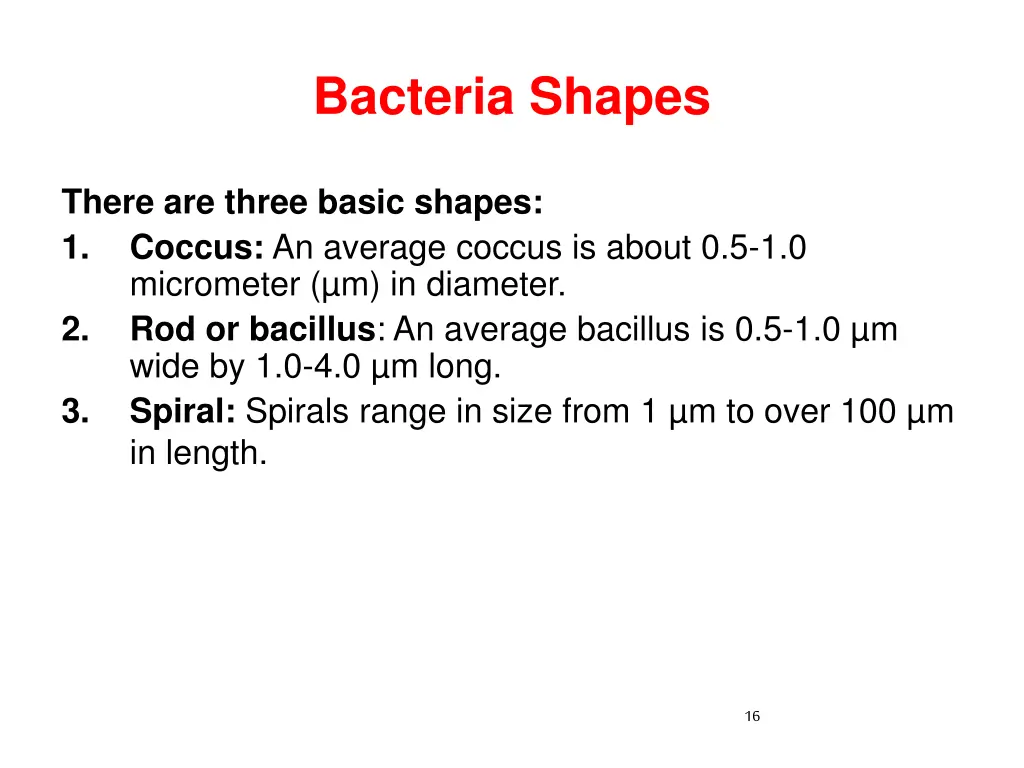 Bacteria Shapes

There are three basic shapes:
1. Coccus: An average coccus is about 0.5-1.0 micrometer (µm) in diameter.
2. Rod or bacillus: An average bacillus is 0.5-1.0 µm wide by 1.0-4.0 µm long.
3. Spiral: Spirals range in size from 1 µm to over 100 µm in length.

16